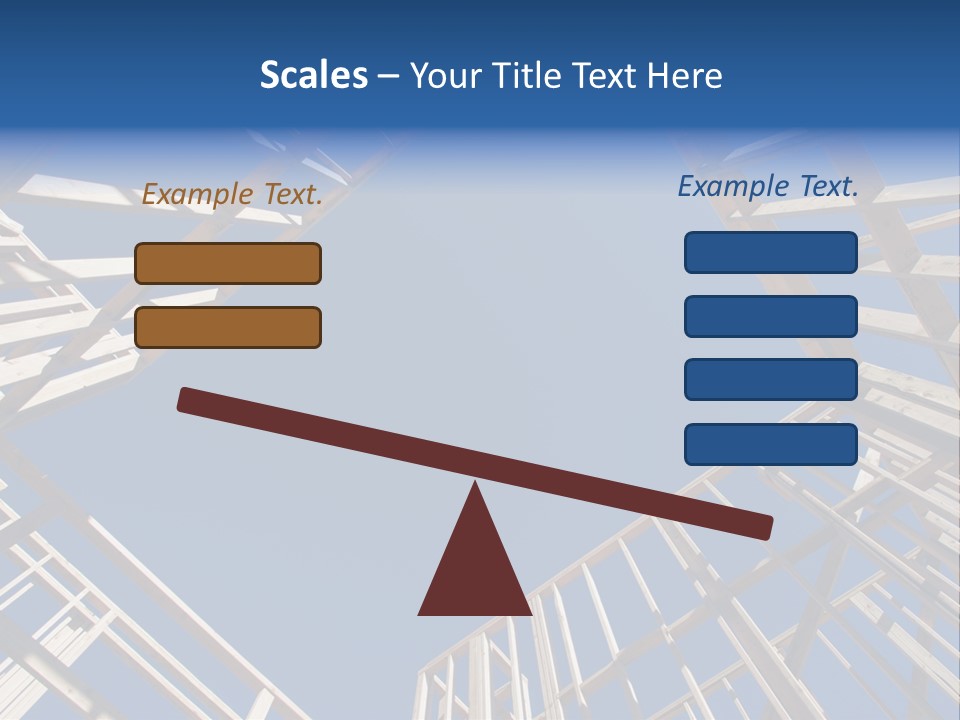 Scales – Your Title Text Here

Example Text.

Example Text.